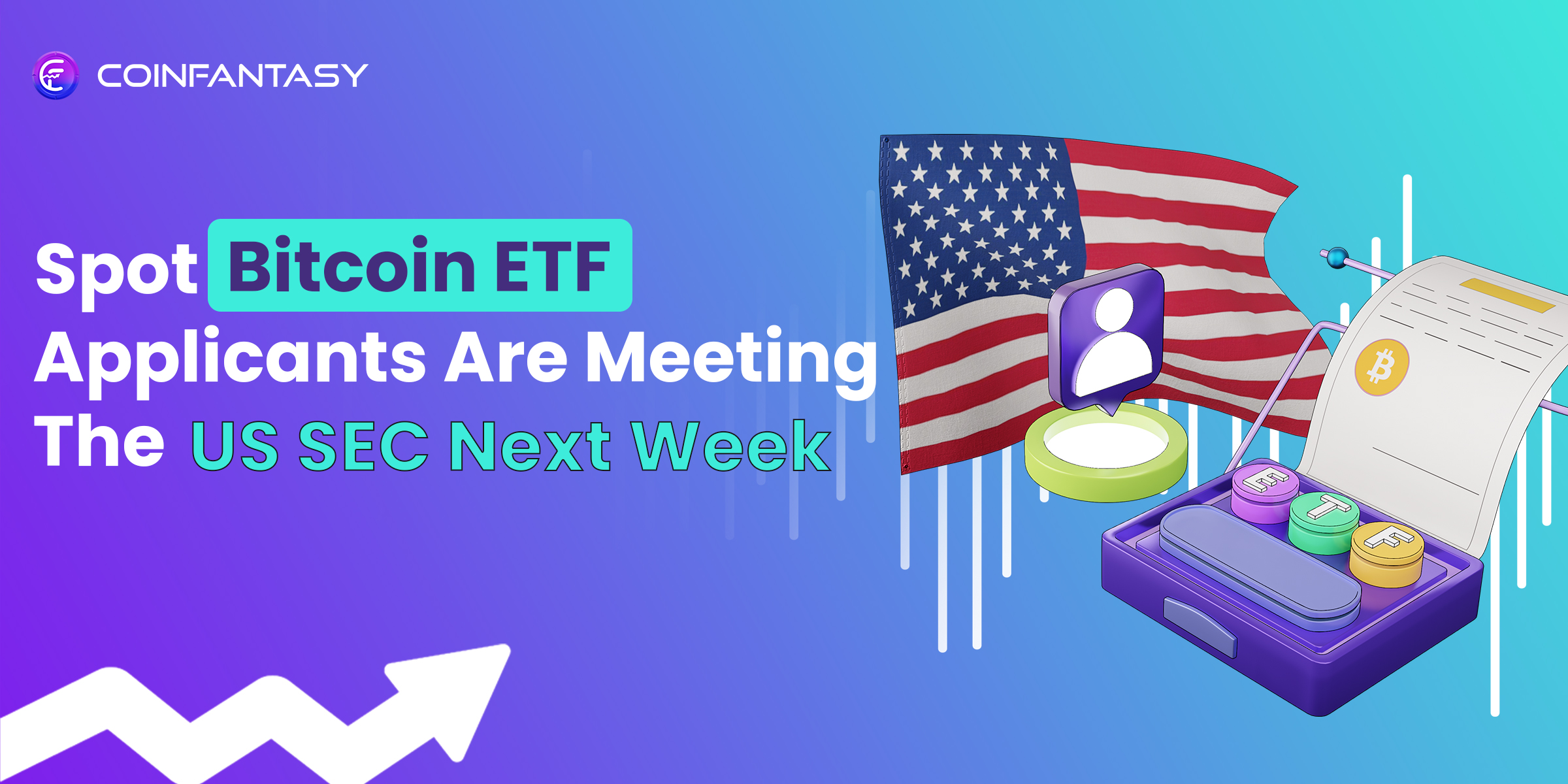 COINFANTASY

Spot Bitcoin ETF Applicants Are Meeting The US SEC Next Week

E T F